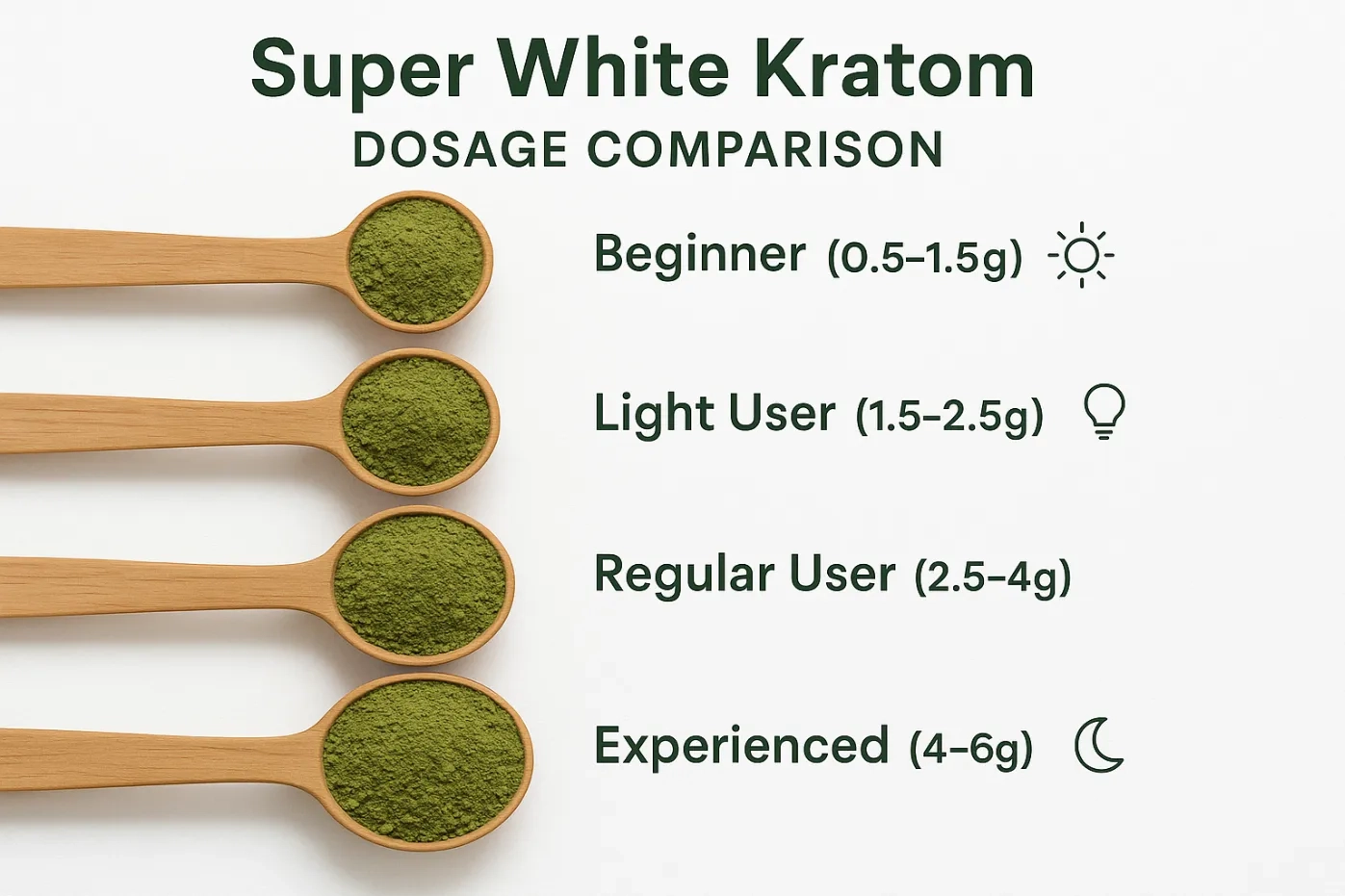 Super White Kratom
DOSAGE COMPARISON

Beginner (0.5–1.5g)

Light User (1.5–2.5g)

Regular User (2.5–4g)

Experienced (4–6g)